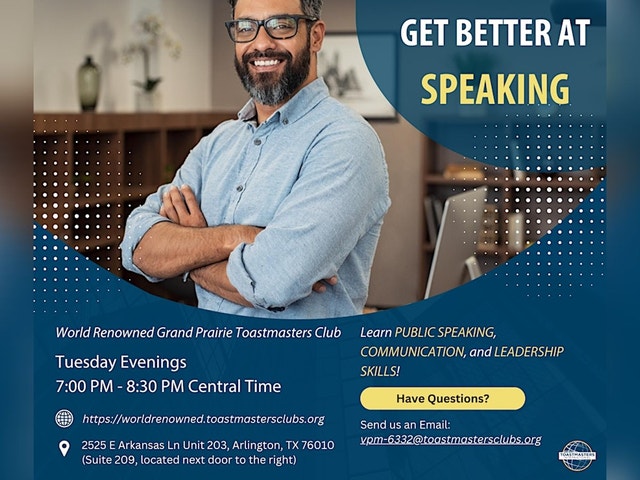 GET BETTER AT

SPEAKING

World Renowned Grand Prairie Toastmasters Club

Tuesday Evenings
7:00 PM - 8:30 PM Central Time

https://worldrenowned.toastmastersclubs.org

2525 E Arkansas Ln Unit 203, Arlington, TX 76010
(Suite 209, located next door to the right)

Learn PUBLIC SPEAKING, COMMUNICATION, and LEADERSHIP SKILLS!

Have Questions?

Send us an Email:
vpm-6332@toastmastersclubs.org

TOASTMASTERS